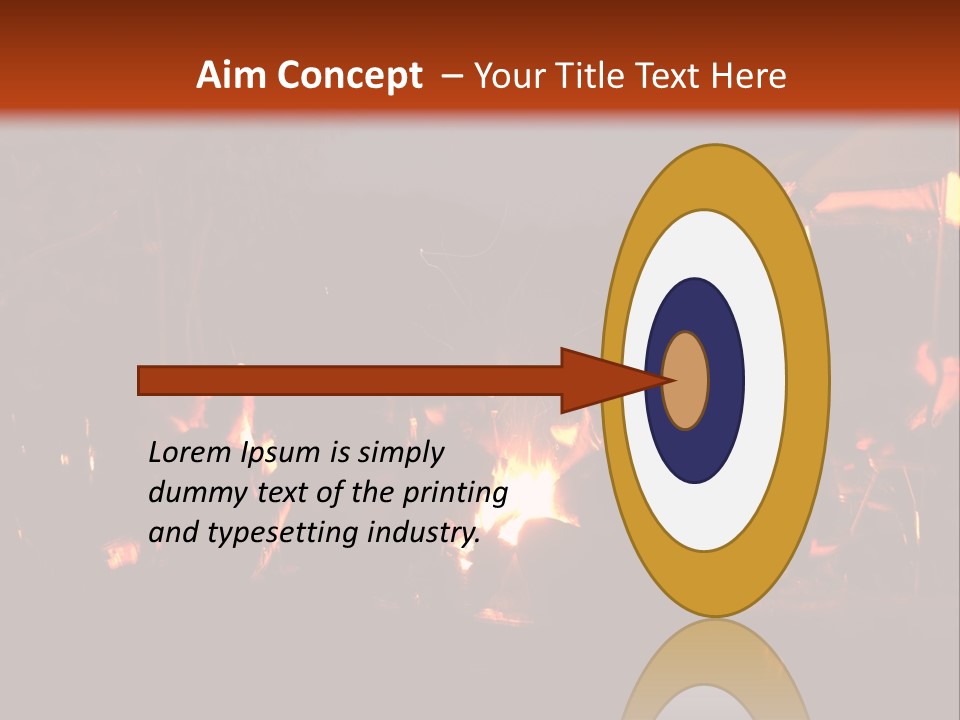 Aim Concept – Your Title Text Here

Lorem Ipsum is simply dummy text of the printing and typesetting industry.